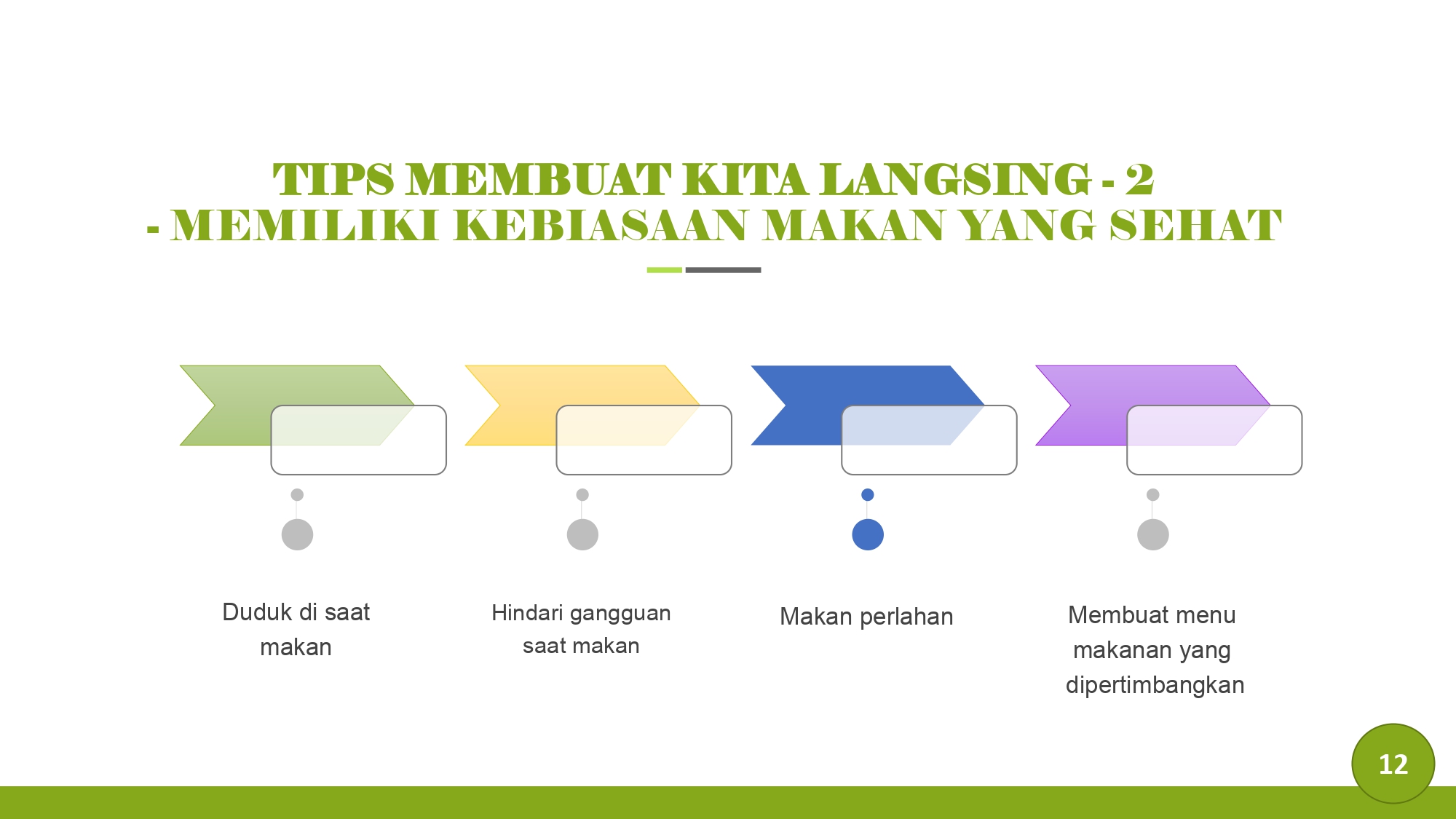 TIPS MEMBUAT KITA LANGSING - 2
- MEMILIKI KEBIASAAN MAKAN YANG SEHAT

Duduk di saat makan

Hindari gangguan saat makan

Makan perlahan

Membuat menu makanan yang dipertimbangkan

12